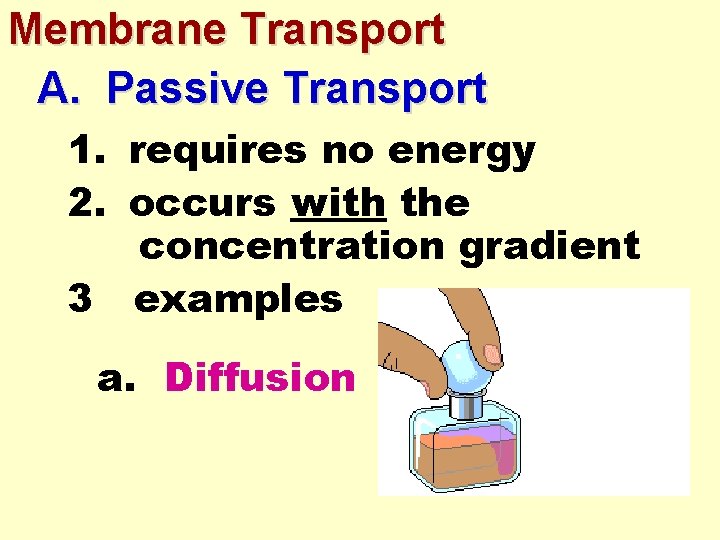 Membrane Transport

A. Passive Transport

1. requires no energy

2. occurs with the concentration gradient

3 examples

a. Diffusion